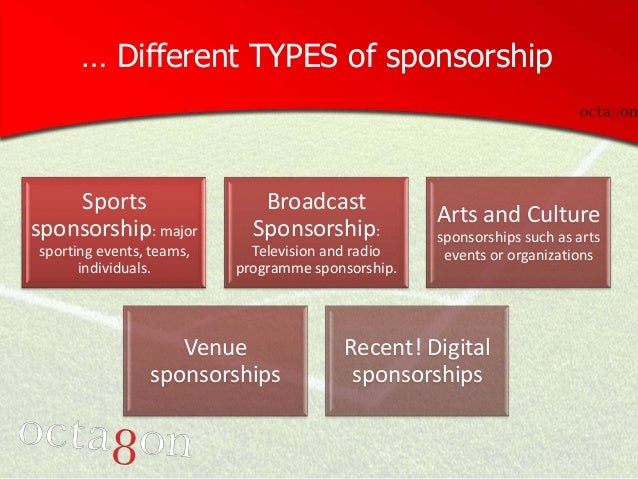 … Different TYPES of sponsorship

octa8on

Sports sponsorship: major sporting events, teams, individuals.

Broadcast Sponsorship: Television and radio programme sponsorship.

Arts and Culture sponsorships such as arts events or organizations

Venue sponsorships

Recent! Digital sponsorships

octa8on